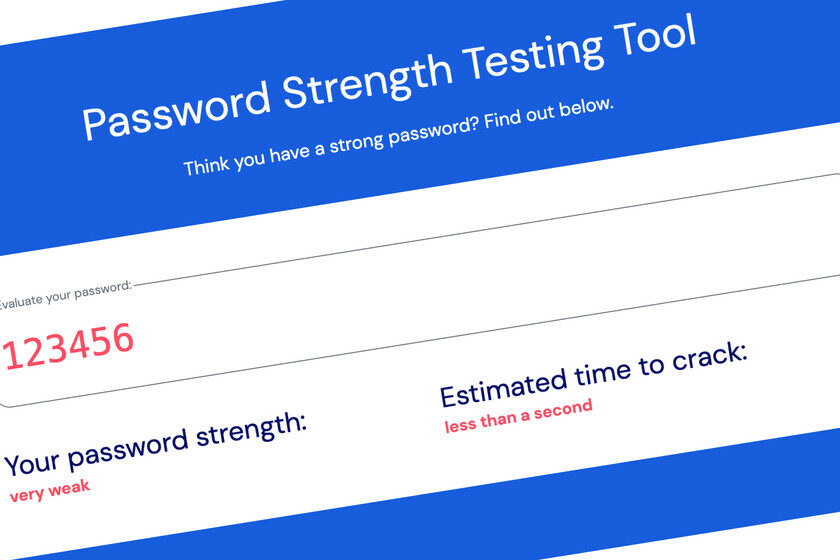 Password Strength Testing Tool

Think you have a strong password? Find out below.

Evaluate your password:

123456

Your password strength:
very weak

Estimated time to crack:
less than a second